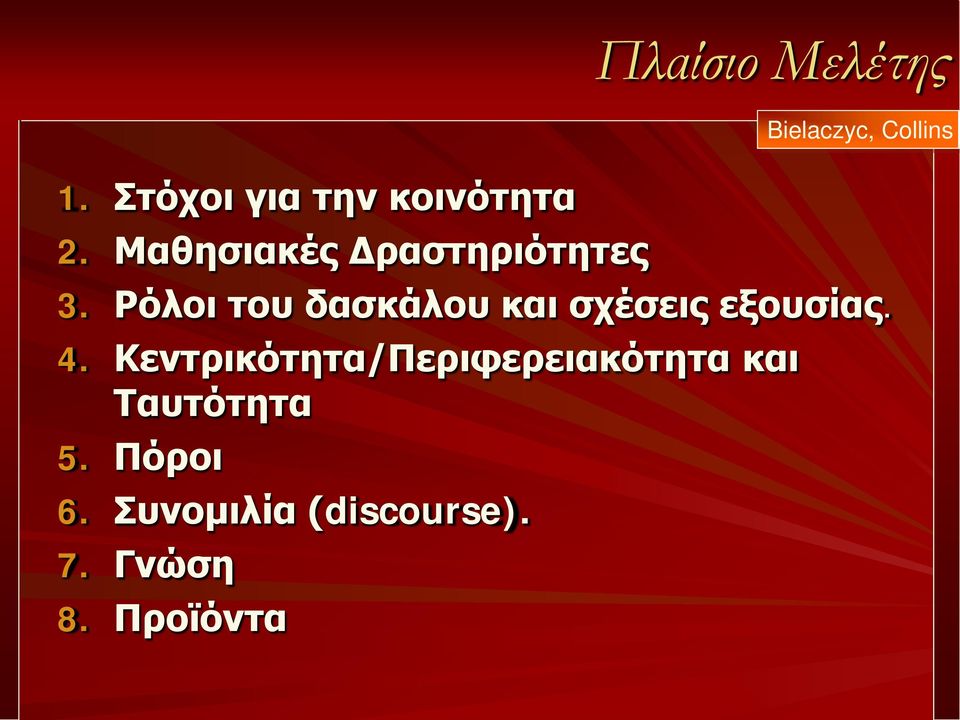 Πλαίσιο Μελέτης

Bielaczyc, Collins

1. Στόχοι για την κοινότητα
2. Μαθησιακές Δραστηριότητες
3. Ρόλοι του δασκάλου και σχέσεις εξουσίας.
4. Κεντρικότητα/Περιφερειακότητα και Ταυτότητα
5. Πόροι
6. Συνομιλία (discourse).
7. Γνώση
8. Προϊόντα